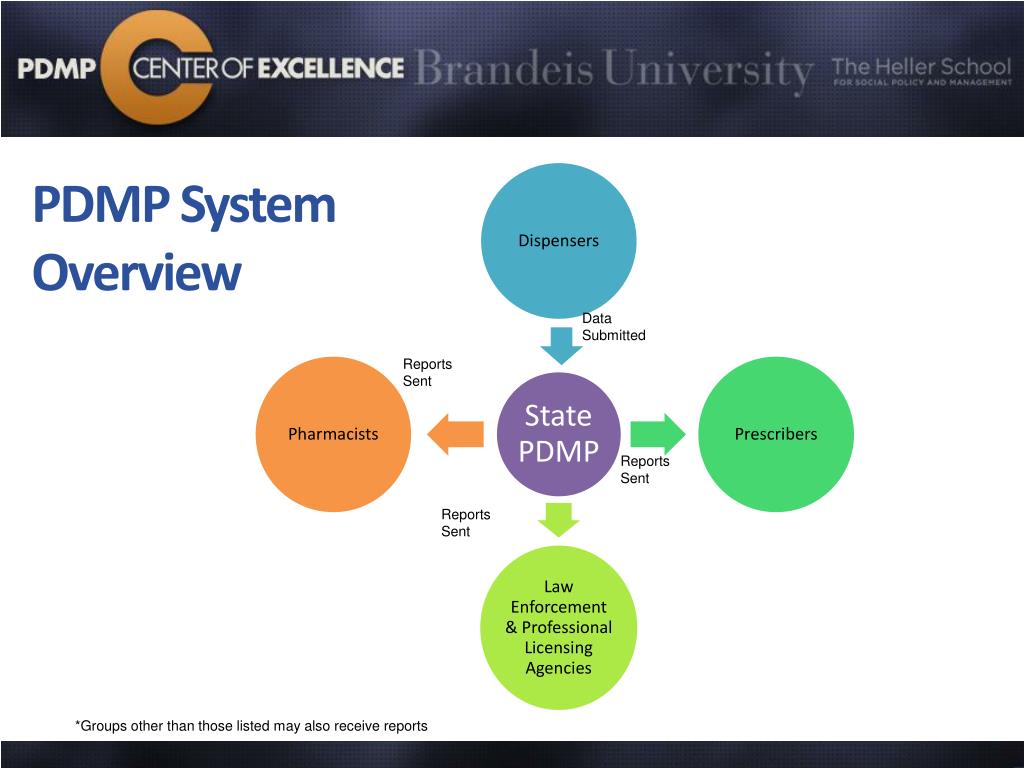 PDMP CENTER OF EXCELLENCE Brandeis University The Heller School FOR SOCIAL POLICY AND MANAGEMENT

PDMP System Overview

Dispensers

Data Submitted

Reports Sent

Pharmacists

State PDMP

Prescribers

Reports Sent

Reports Sent

Law Enforcement & Professional Licensing Agencies

*Groups other than those listed may also receive reports